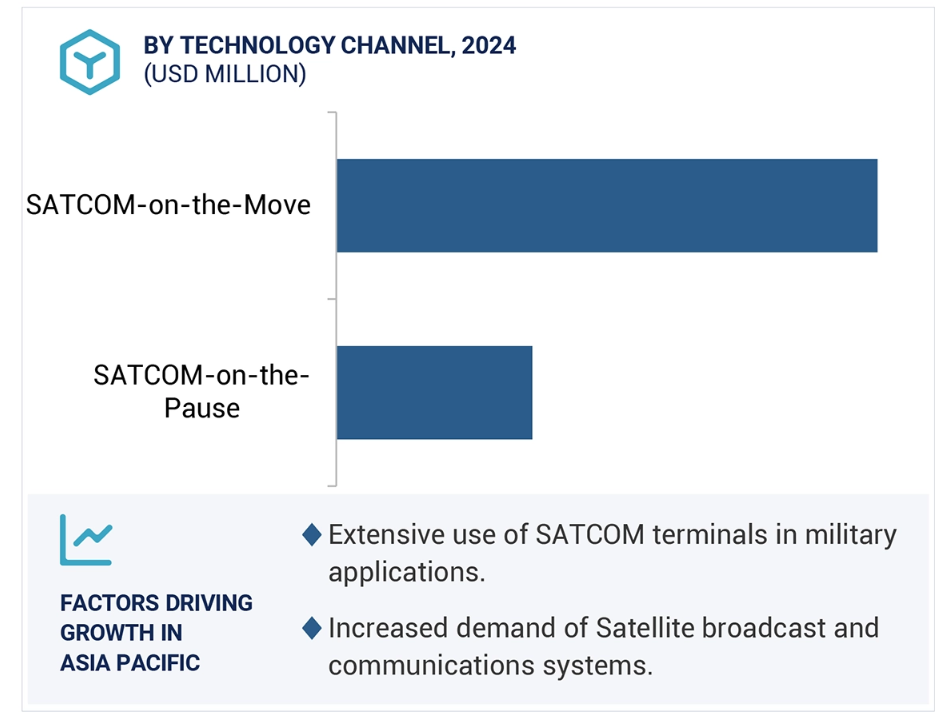 BY TECHNOLOGY CHANNEL, 2024
(USD MILLION)

SATCOM-on-the-Move

SATCOM-on-the-Pause

FACTORS DRIVING GROWTH IN ASIA PACIFIC

◆ Extensive use of SATCOM terminals in military applications.

◆ Increased demand of Satellite broadcast and communications systems.